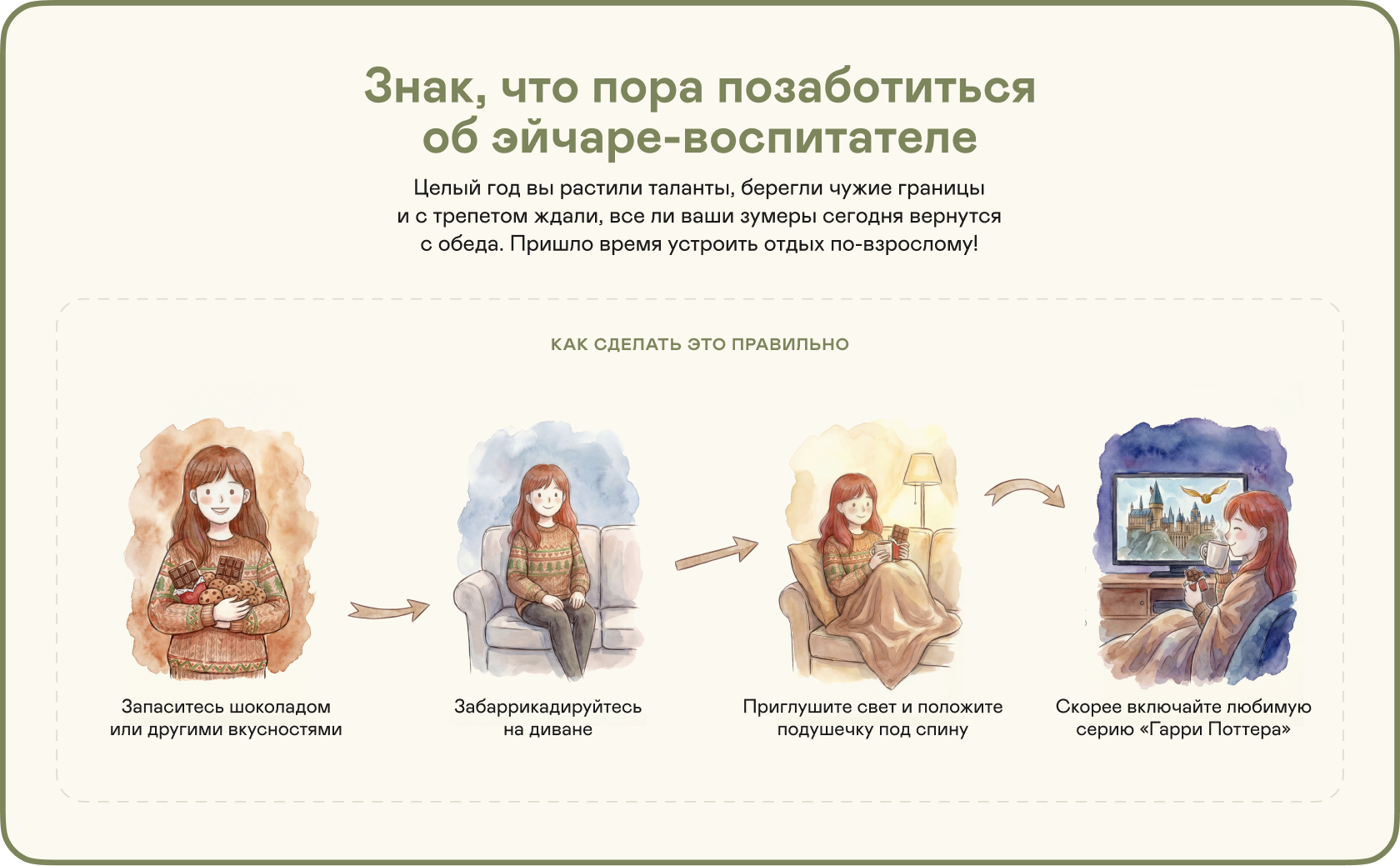 Знак, что пора позаботиться об эйчаре-воспитателе

Целый год вы растили таланты, берегли чужие границы и с трепетом ждали, все ли ваши зумеры сегодня вернутся с обеда. Пришло время устроить отдых по-взрослому!

КАК СДЕЛАТЬ ЭТО ПРАВИЛЬНО

Запаситесь шоколадом или другими вкусностями

Забаррикадируйтесь на диване

Приглушите свет и положите подушечку под спину

Скорее включайте любимую серию «Гарри Поттера»